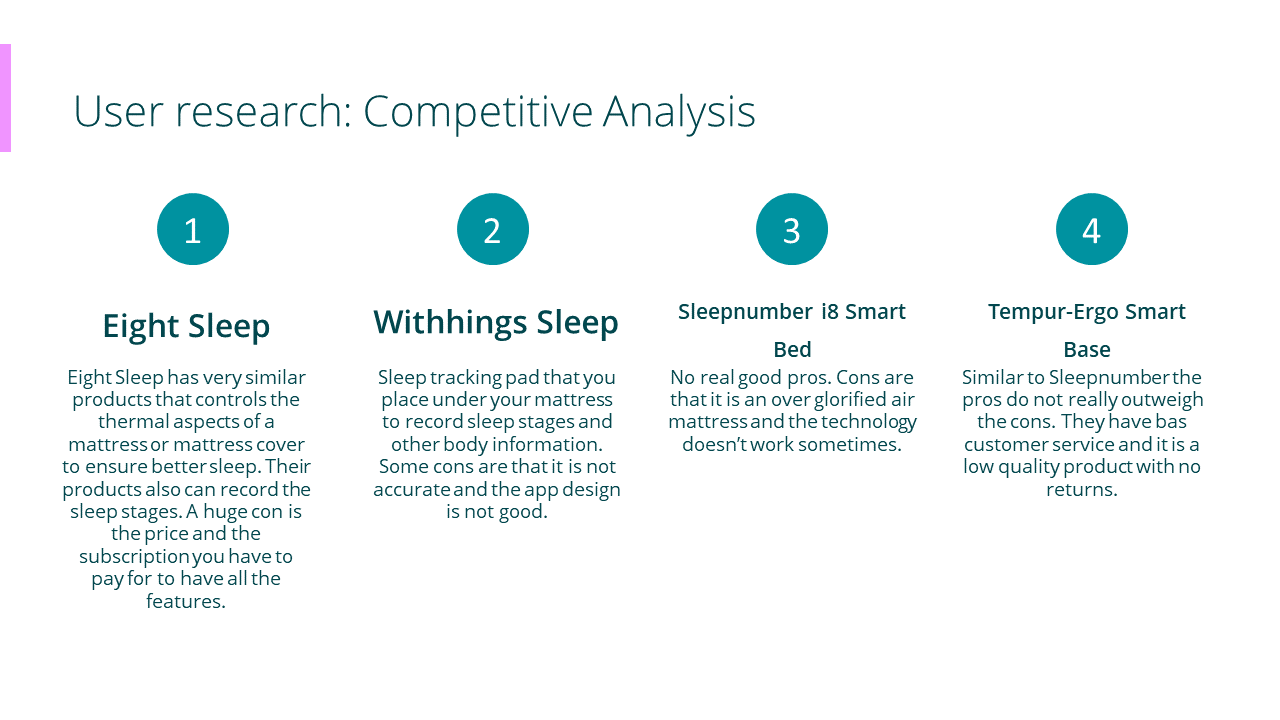 User research: Competitive Analysis

1

Eight Sleep

Eight Sleep has very similar products that controls the thermal aspects of a mattress or mattress cover to ensure better sleep. Their products also can record the sleep stages. A huge con is the price and the subscription you have to pay for to have all the features.

2

Withhings Sleep

Sleep tracking pad that you place under your mattress to record sleep stages and other body information. Some cons are that it is not accurate and the app design is not good.

3

Sleepnumber i8 Smart Bed

No real good pros. Cons are that it is an over glorified air mattress and the technology doesn't work sometimes.

4

Tempur-Ergo Smart Base

Similar to Sleepnumber the pros do not really outweigh the cons. They have bas customer service and it is a low quality product with no returns.